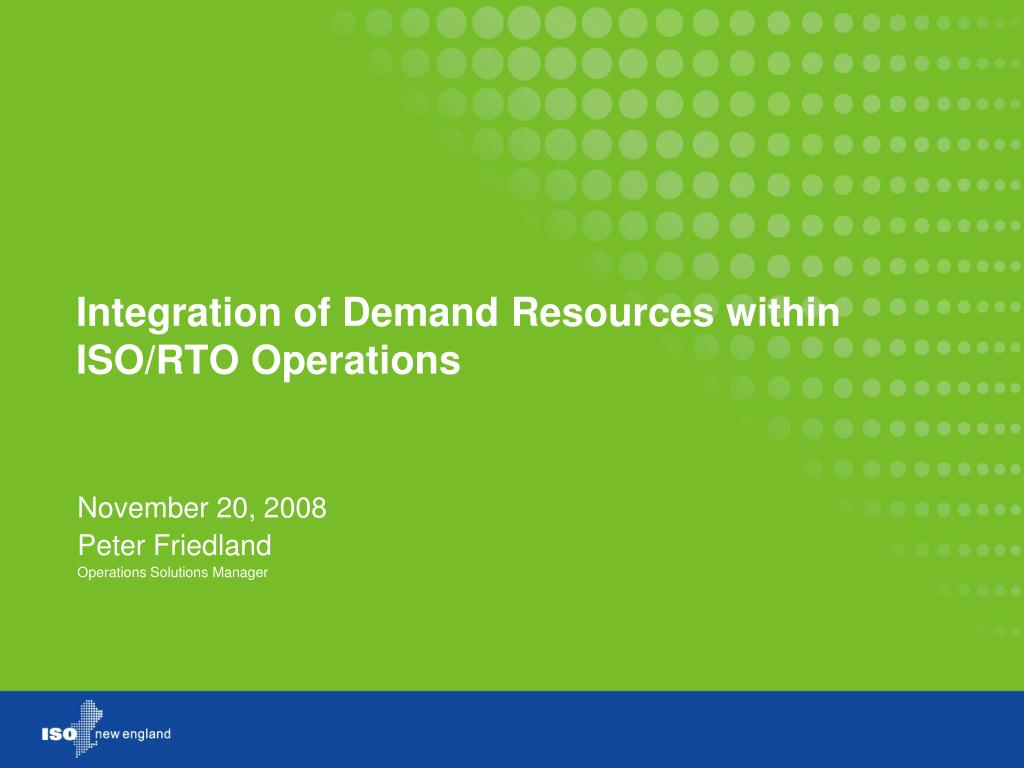 Integration of Demand Resources within ISO/RTO Operations

November 20, 2008
Peter Friedland
Operations Solutions Manager

ISO new england